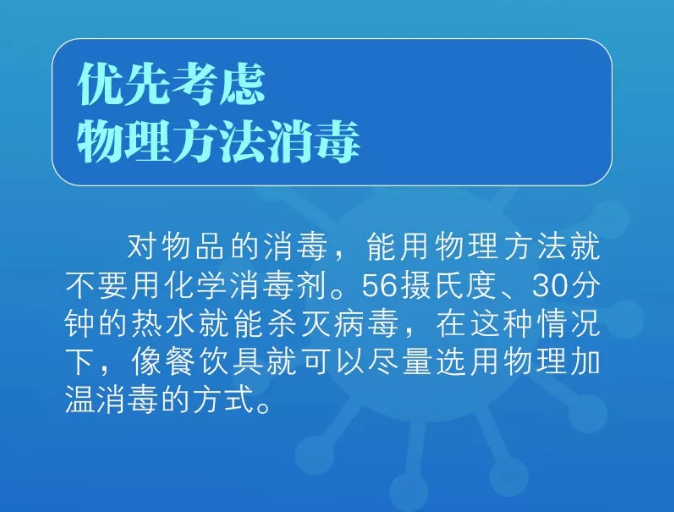 优先考虑
物理方法消毒

对物品的消毒，能用物理方法就不要用化学消毒剂。56摄氏度、30分钟的热水就能杀灭病毒，在这种情况下，像餐饮具就可以尽量选用物理加温消毒的方式。